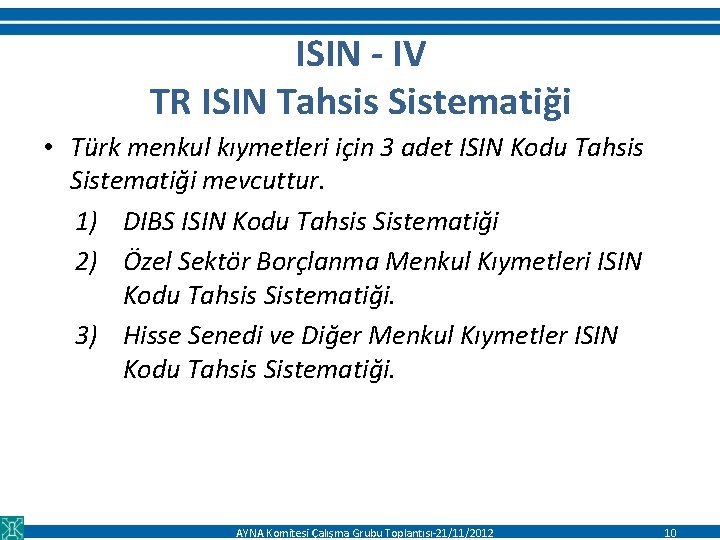 ISIN - IV
TR ISIN Tahsis Sistematiği

• Türk menkul kıymetleri için 3 adet ISIN Kodu Tahsis Sistematiği mevcuttur.

1) DIBS ISIN Kodu Tahsis Sistematiği
2) Özel Sektör Borçlanma Menkul Kıymetleri ISIN Kodu Tahsis Sistematiği.
3) Hisse Senedi ve Diğer Menkul Kıymetler ISIN Kodu Tahsis Sistematiği.

AYNA Komitesi Çalışma Grubu Toplantısı-21/11/2012 10